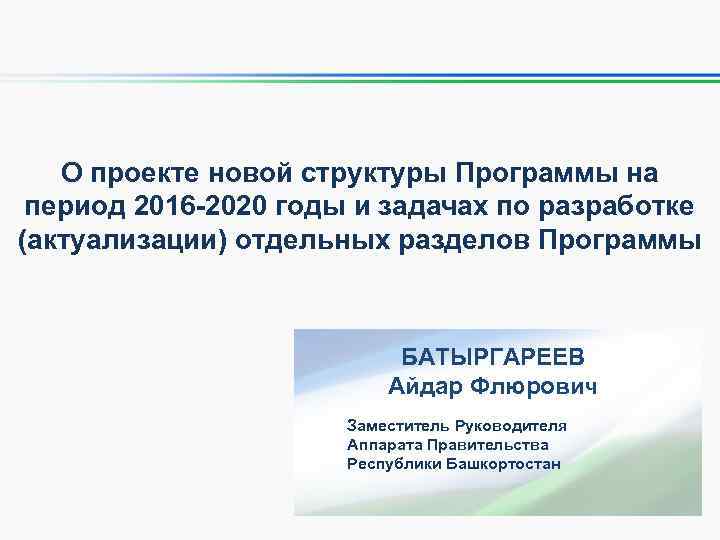 О проекте новой структуры Программы на период 2016-2020 годы и задачах по разработке (актуализации) отдельных разделов Программы

БАТЫРГАРЕЕВ
Айдар Флюрович

Заместитель Руководителя
Аппарата Правительства
Республики Башкортостан